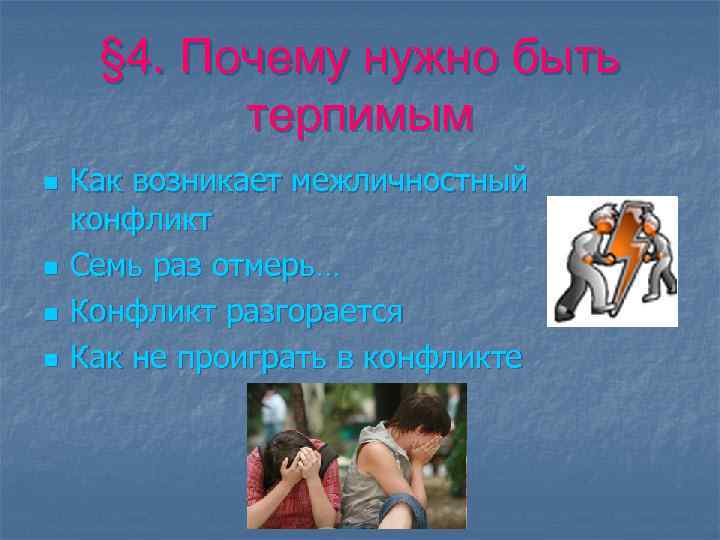 §4. Почему нужно быть терпимым

- Как возникает межличностный конфликт
- Семь раз отмерь…
- Конфликт разгорается
- Как не проиграть в конфликте